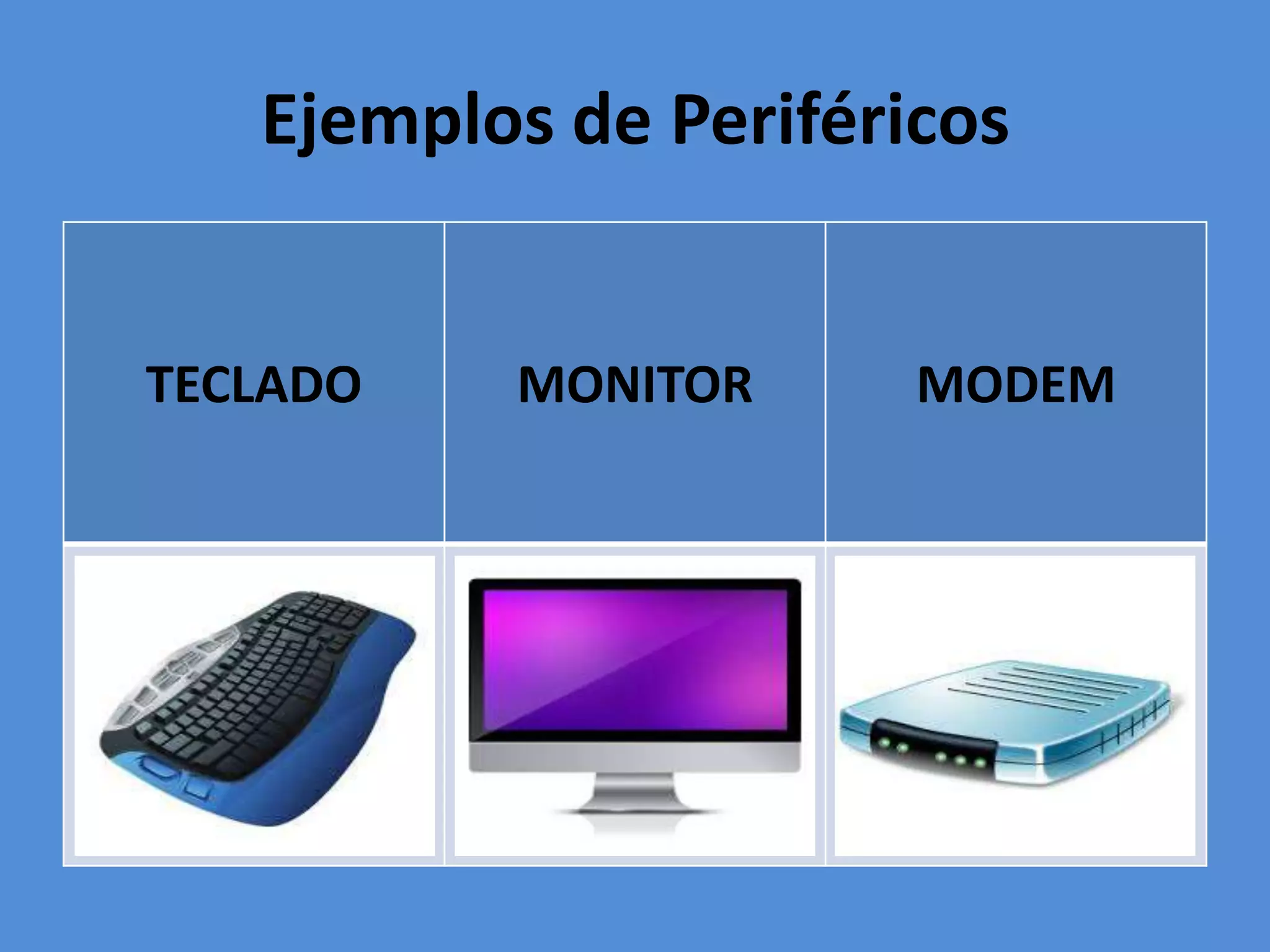 Ejemplos de Periféricos

| TECLADO | MONITOR | MODEM |
|---|---|---|
| | | |